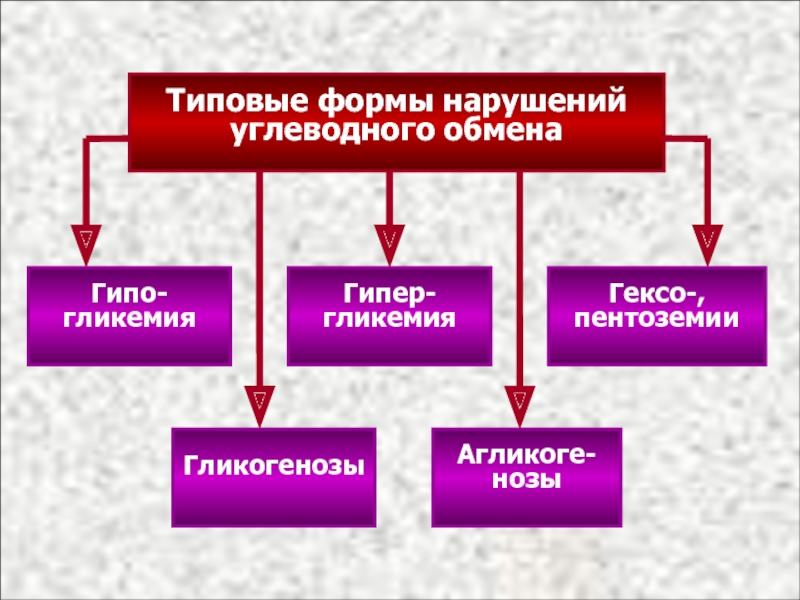 Типовые формы нарушений углеводного обмена

Гипогликемия

Гипергликемия

Гексо-, пентоземии

Гликогенозы

Агликогенозы